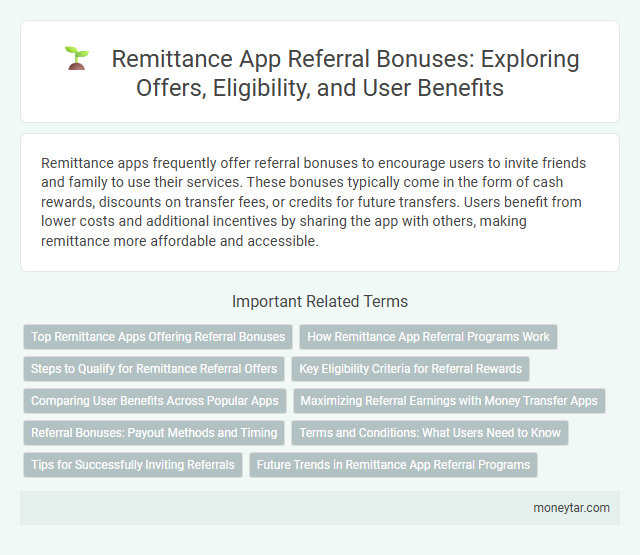 Remittance App Referral Bonuses: Exploring Offers, Eligibility, and User Benefits

Remittance apps frequently offer referral bonuses to encourage users to invite friends and family to use their services. These bonuses typically come in the form of cash rewards, discounts on transfer fees, or credits for future transfers. Users benefit from lower costs and additional incentives by sharing the app with others, making remittance more affordable and accessible.

Important Related Terms

Top Remittance Apps Offering Referral Bonuses

How Remittance App Referral Programs Work

Steps to Qualify for Remittance Referral Offers

Key Eligibility Criteria for Referral Rewards

Comparing User Benefits Across Popular Apps

Maximizing Referral Earnings with Money Transfer Apps

Referral Bonuses: Payout Methods and Timing

Terms and Conditions: What Users Need to Know

Tips for Successfully Inviting Referrals

Future Trends in Remittance App Referral Programs

moneytar.com